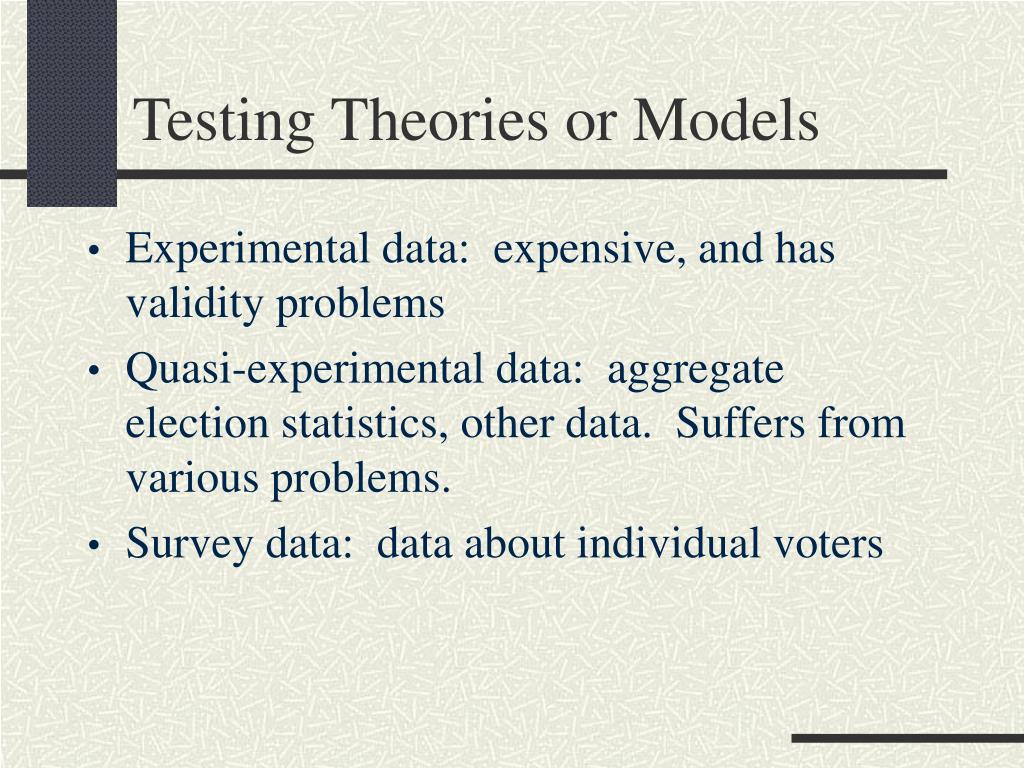 Testing Theories or Models

• Experimental data: expensive, and has validity problems
• Quasi-experimental data: aggregate election statistics, other data. Suffers from various problems.
• Survey data: data about individual voters